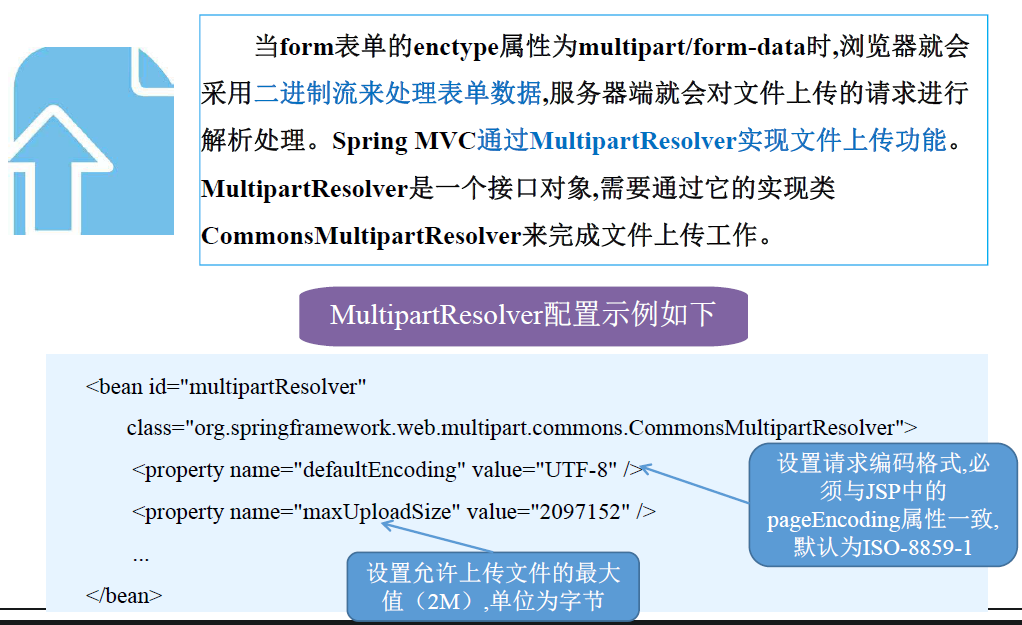 当form表单的enctype属性为multipart/form-data时,浏览器就会采用二进制流来处理表单数据,服务器端就会对文件上传的请求进行解析处理。Spring MVC通过MultipartResolver实现文件上传功能。MultipartResolver是一个接口对象,需要通过它的实现类CommonsMultipartResolver来完成文件上传工作。

MultipartResolver配置示例如下

<bean id="multipartResolver"
class="org.springframework.web.multipart.commons.CommonsMultipartResolver">
<property name="defaultEncoding" value="UTF-8" />
<property name="maxUploadSize" value="2097152" />
...
</bean>

设置请求编码格式,必须与JSP中的pageEncoding属性一致,默认为ISO-8859-1

设置允许上传文件的最大值（2M）,单位为字节